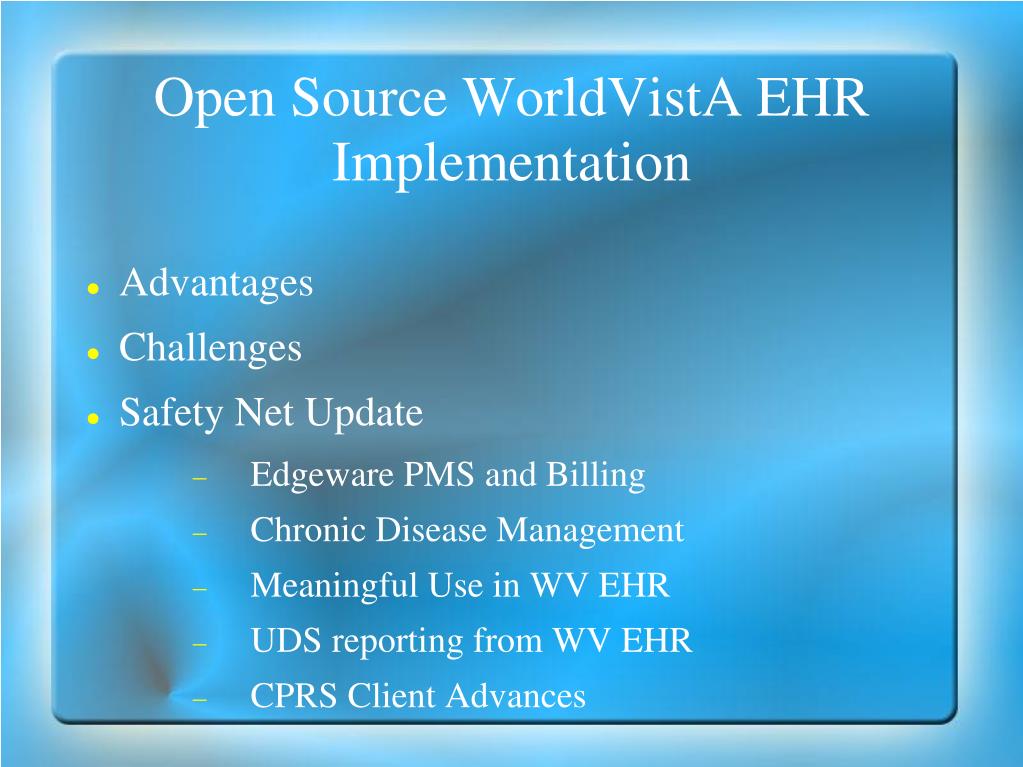 Open Source WorldVistA EHR Implementation

- Advantages
- Challenges
- Safety Net Update
  - Edgeware PMS and Billing
  - Chronic Disease Management
  - Meaningful Use in WV EHR
  - UDS reporting from WV EHR
  - CPRS Client Advances